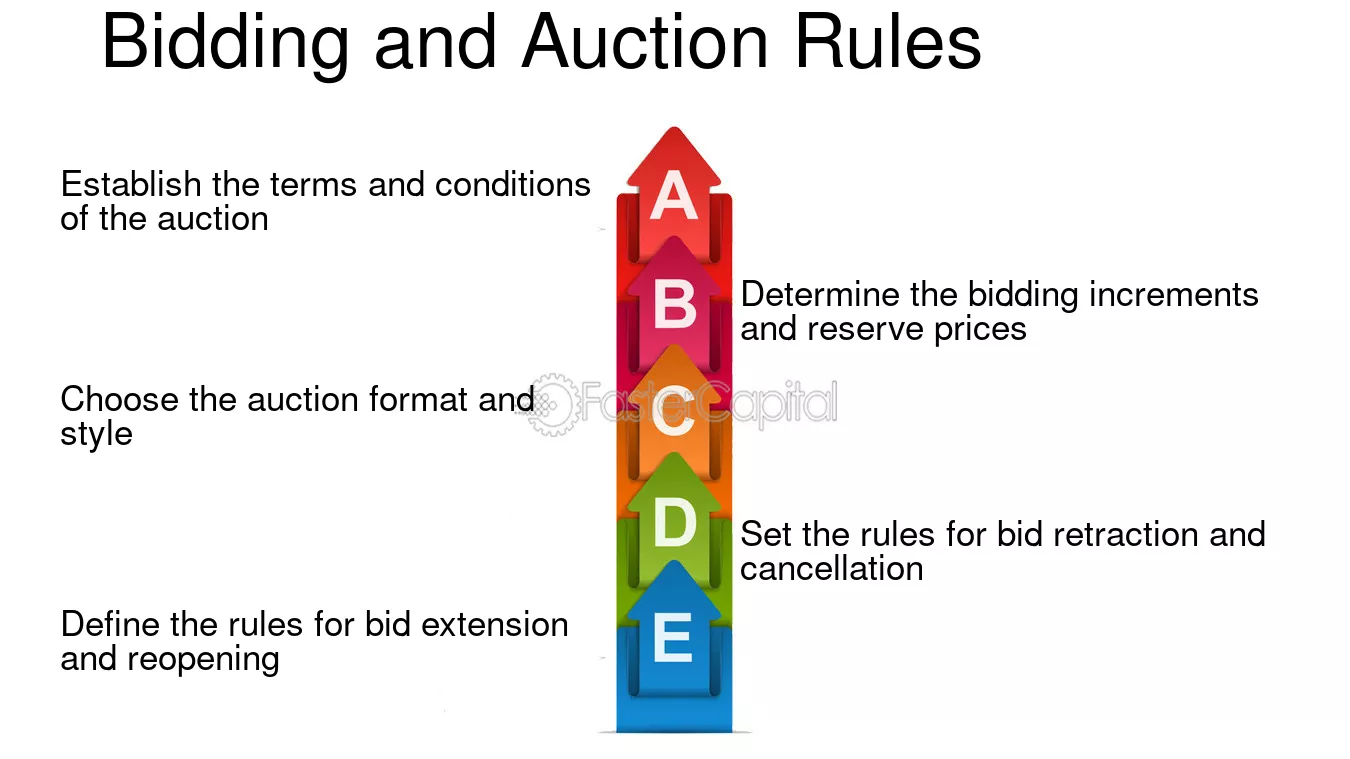 Bidding and Auction Rules

Establish the terms and conditions of the auction

A

B

Determine the bidding increments and reserve prices

Choose the auction format and style

C

D

Set the rules for bid retraction and cancellation

Define the rules for bid extension and reopening

E

FasterCapital